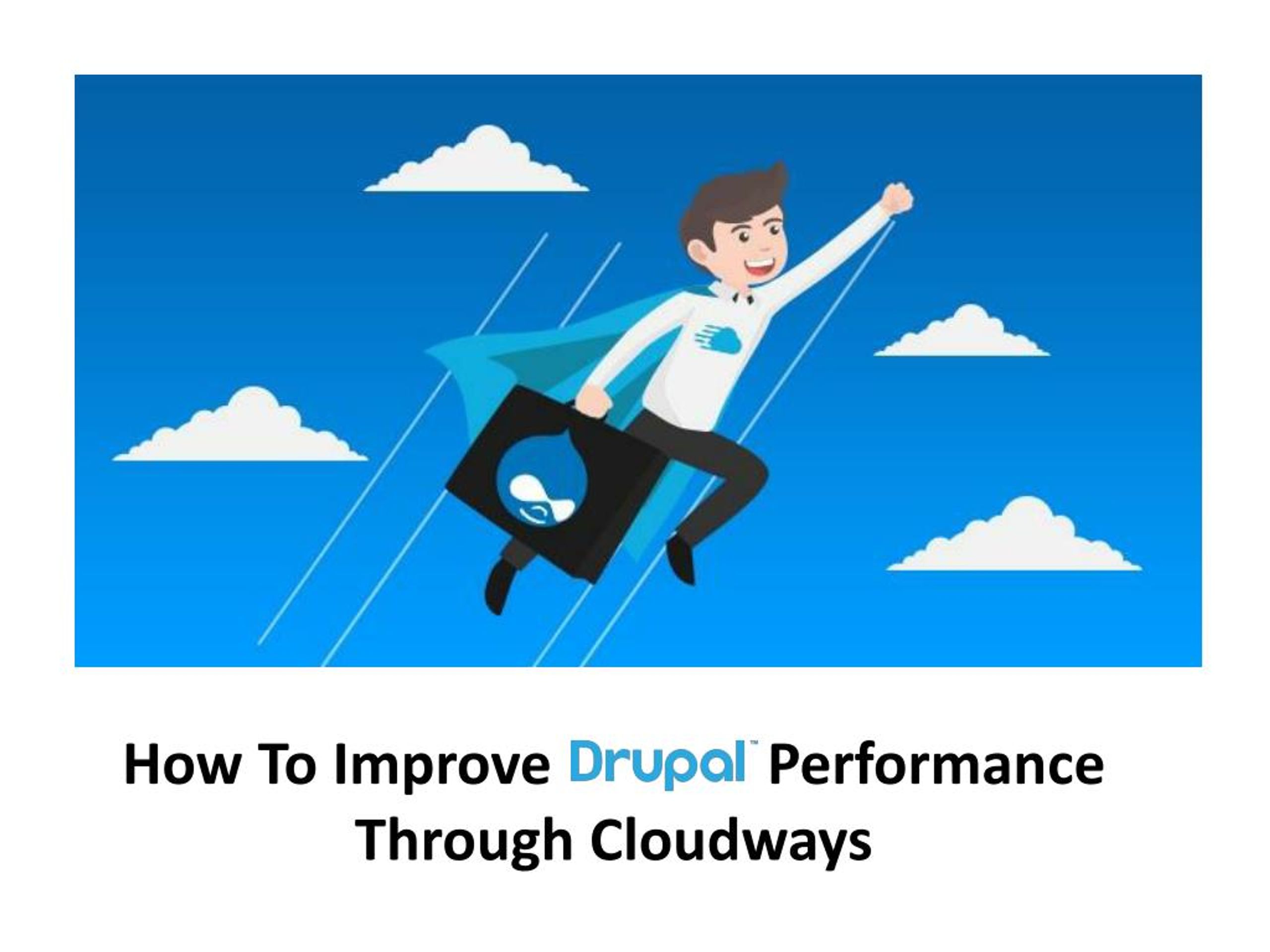 How To Improve Drupal™ Performance Through Cloudways